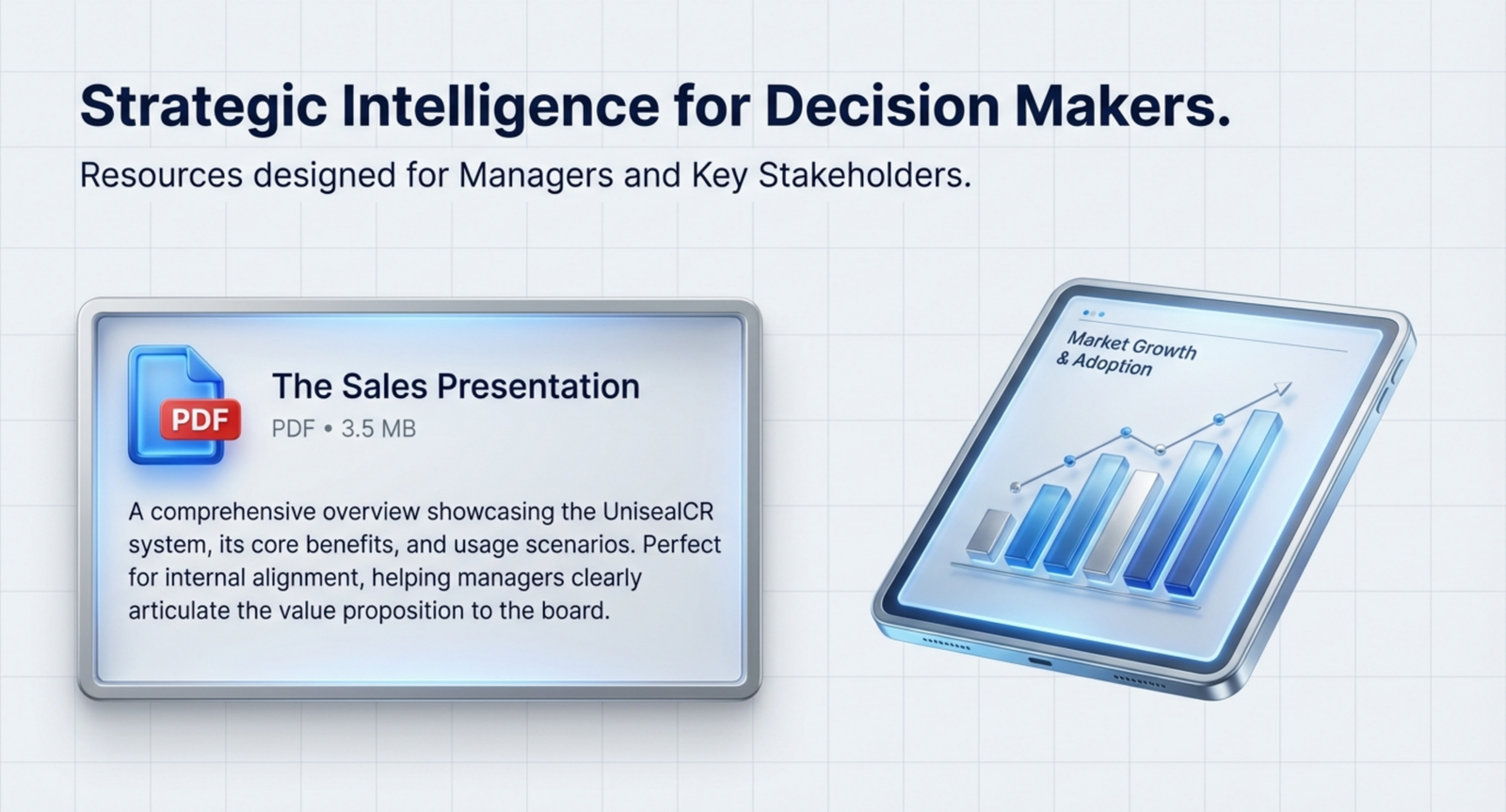 Strategic Intelligence for Decision Makers.

Resources designed for Managers and Key Stakeholders.

PDF

The Sales Presentation

PDF • 3.5 MB

A comprehensive overview showcasing the UnisealCR system, its core benefits, and usage scenarios. Perfect for internal alignment, helping managers clearly articulate the value proposition to the board.

Market Growth & Adoption